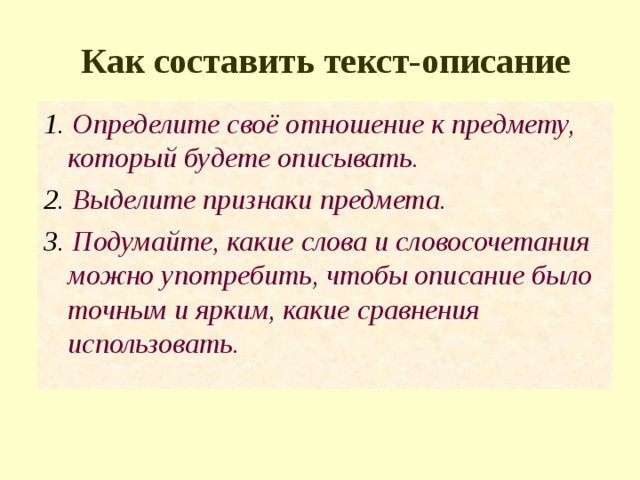 Как составить текст-описание

1. Определите своё отношение к предмету, который будете описывать.

2. Выделите признаки предмета.

3. Подумайте, какие слова и словосочетания можно употребить, чтобы описание было точным и ярким, какие сравнения использовать.